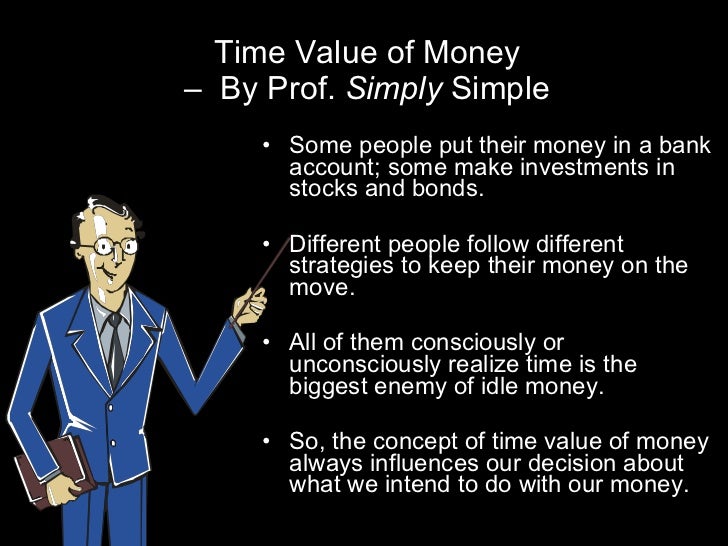 Time Value of Money
– By Prof. Simply Simple

• Some people put their money in a bank account; some make investments in stocks and bonds.

• Different people follow different strategies to keep their money on the move.

• All of them consciously or unconsciously realize time is the biggest enemy of idle money.

• So, the concept of time value of money always influences our decision about what we intend to do with our money.